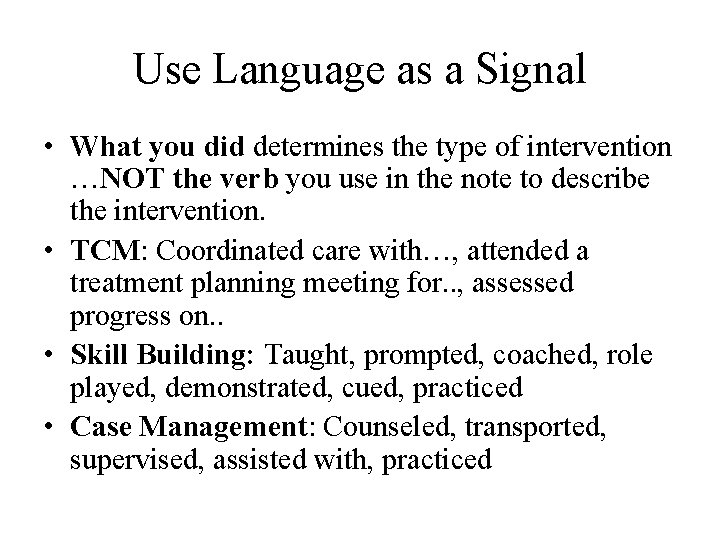 Use Language as a Signal

• What you did determines the type of intervention …NOT the verb you use in the note to describe the intervention.
• TCM: Coordinated care with…, attended a treatment planning meeting for.., assessed progress on..
• Skill Building: Taught, prompted, coached, role played, demonstrated, cued, practiced
• Case Management: Counseled, transported, supervised, assisted with, practiced